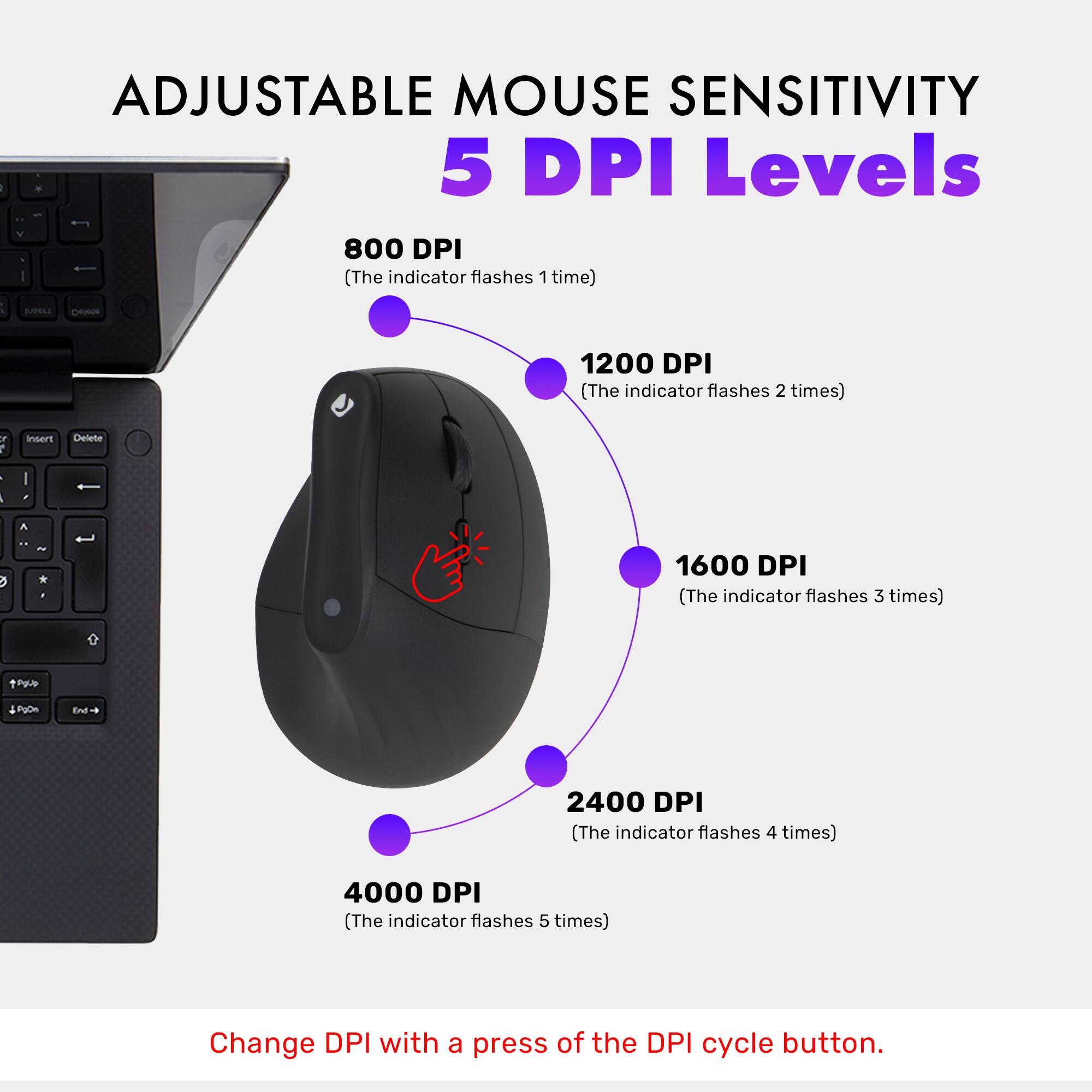 ADJUSTABLE MOUSE SENSITIVITY

5 DPI Levels

800 DPI
(The indicator flashes 1 time)

1200 DPI
(The indicator flashes 2 times)

1600 DPI
(The indicator flashes 3 times)

2400 DPI
(The indicator flashes 4 times)

4000 DPI
(The indicator flashes 5 times)

Insert
Delete
PgUp
PgDn
End

Change DPI with a press of the DPI cycle button.